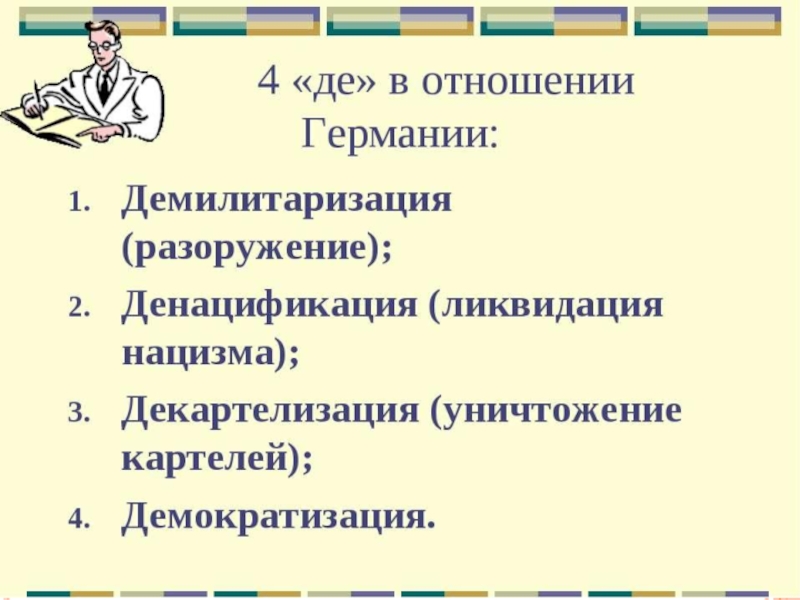 4 «де» в отношении Германии:

1. Демилитаризация (разоружение);
2. Денацификация (ликвидация нацизма);
3. Декартелизация (уничтожение картелей);
4. Демократизация.